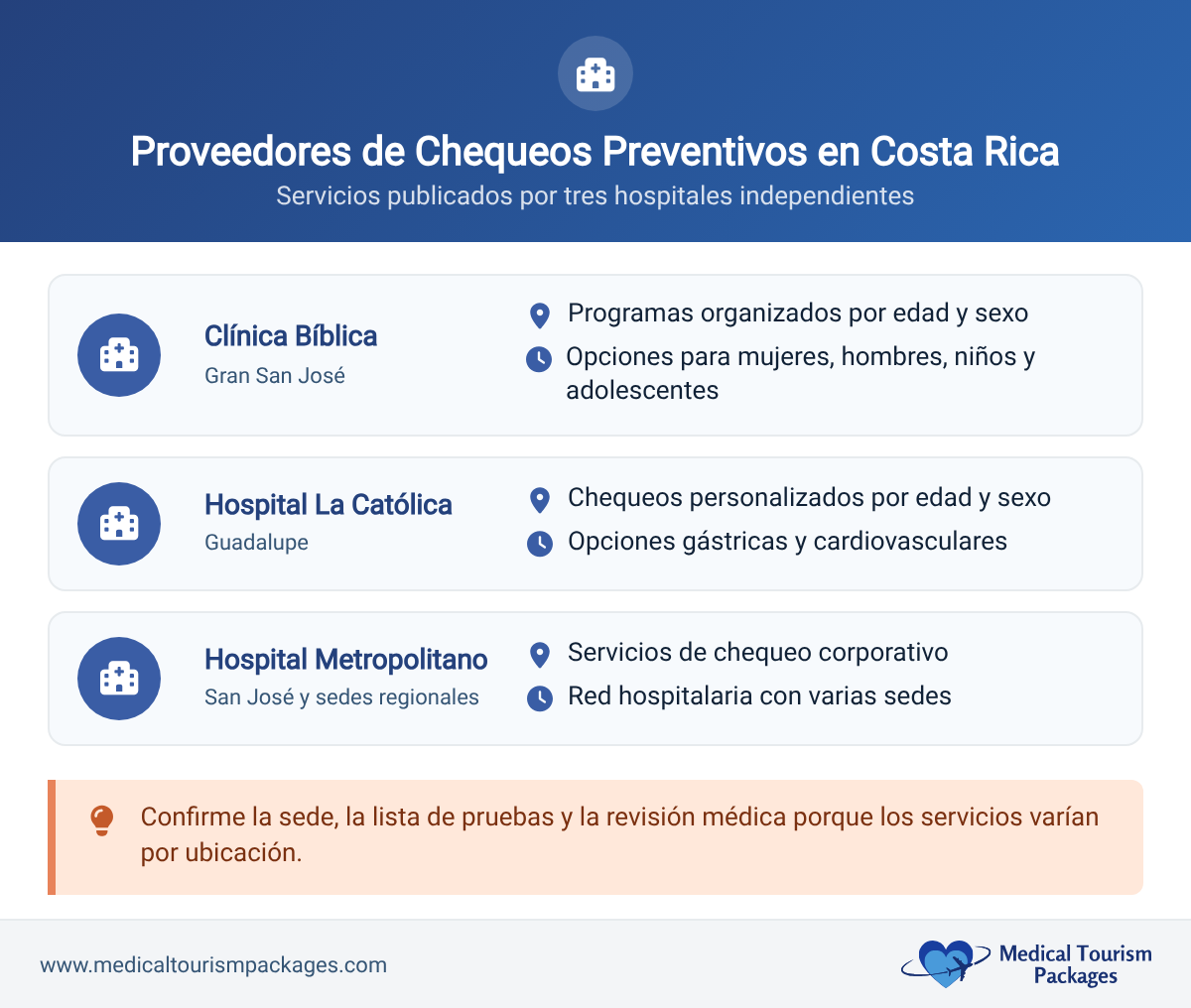 Proveedores de Chequeos Preventivos en Costa Rica

Servicios publicados por tres hospitales independientes

Clínica Bíblica
Gran San José

Programas organizados por edad y sexo
Opciones para mujeres, hombres, niños y adolescentes

Hospital La Católica
Guadalupe

Chequeos personalizados por edad y sexo
Opciones gástricas y cardiovasculares

Hospital Metropolitano
San José y sedes regionales

Servicios de chequeo corporativo
Red hospitalaria con varias sedes

Confirme la sede, la lista de pruebas y la revisión médica porque los servicios varían por ubicación.

www.medicaltourismpackages.com

Medical Tourism Packages